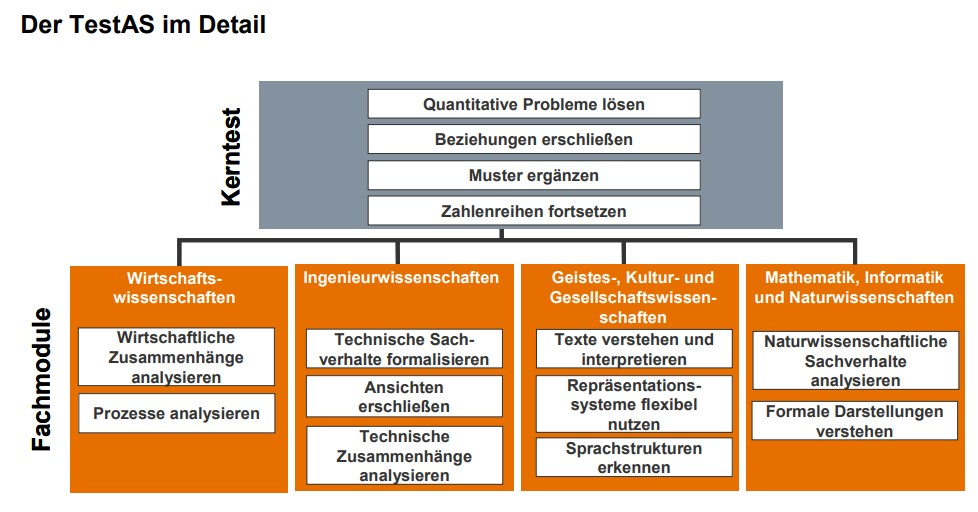 Der TestAS im Detail

Kerntest

Quantitative Probleme lösen

Beziehungen erschließen

Muster ergänzen

Zahlenreihen fortsetzen

Fachmodule

Wirtschaftswissenschaften

Wirtschaftliche Zusammenhänge analysieren

Prozesse analysieren

Ingenieurwissenschaften

Technische Sachverhalte formalisieren

Ansichten erschließen

Technische Zusammenhänge analysieren

Geistes-, Kultur- und Gesellschaftswissenschaften

Texte verstehen und interpretieren

Repräsentationssysteme flexibel nutzen

Sprachstrukturen erkennen

Mathematik, Informatik und Naturwissenschaften

Naturwissenschaftliche Sachverhalte analysieren

Formale Darstellungen verstehen